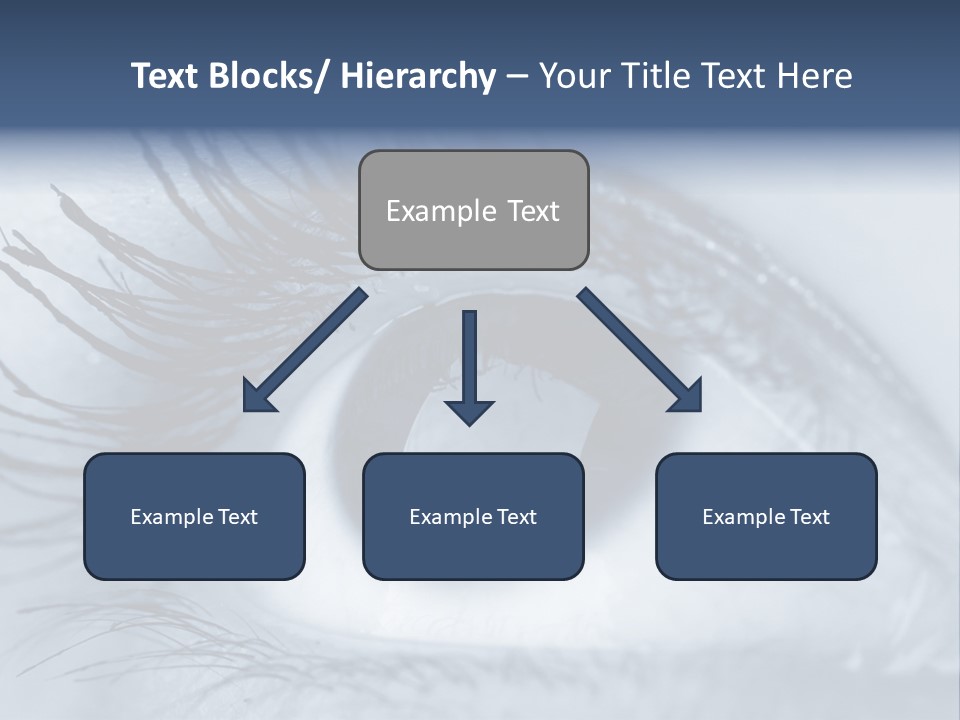 Text Blocks/ Hierarchy – Your Title Text Here

Example Text

Example Text

Example Text

Example Text